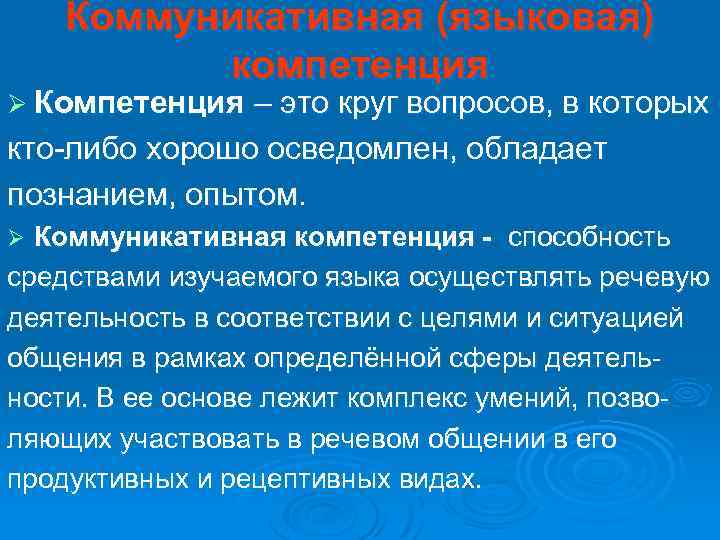 Коммуникативная (языковая) компетенция

➢ Компетенция – это круг вопросов, в которых кто-либо хорошо осведомлен, обладает познанием, опытом.

➢ Коммуникативная компетенция - способность средствами изучаемого языка осуществлять речевую деятельность в соответствии с целями и ситуацией общения в рамках определённой сферы деятельности. В ее основе лежит комплекс умений, позволяющих участвовать в речевом общении в его продуктивных и рецептивных видах.